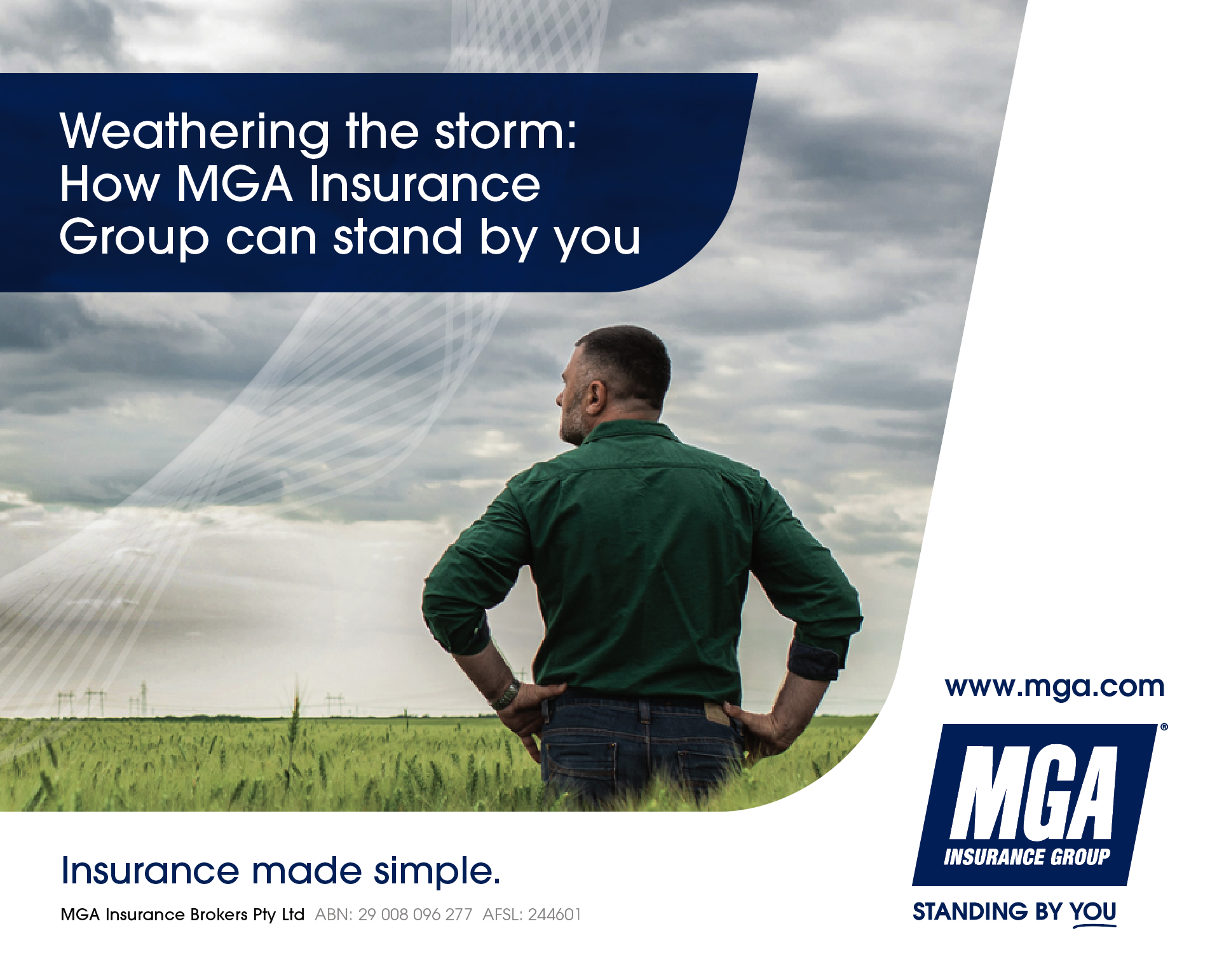 Weathering the storm: How MGA Insurance Group can stand by you

www.mga.com

MGA®
INSURANCE GROUP

STANDING BY YOU

Insurance made simple.

MGA Insurance Brokers Pty Ltd ABN: 29 008 096 277 AFSL: 244601